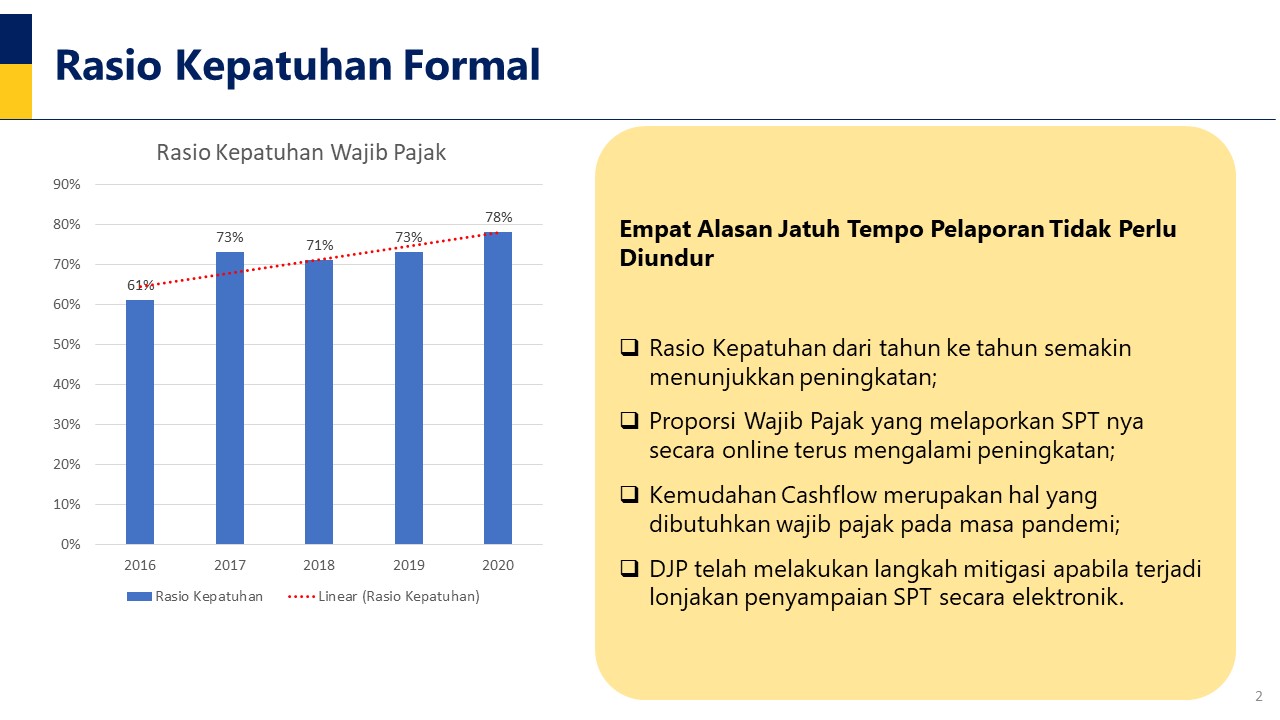 Rasio Kepatuhan Formal

Rasio Kepatuhan Wajib Pajak

90%
80%
70%
60%
50%
40%
30%
20%
10%
0%

61%
73%
71%
73%
78%

2016
2017
2018
2019
2020

Rasio Kepatuhan
Linear (Rasio Kepatuhan)

Empat Alasan Jatuh Tempo Pelaporan Tidak Perlu Diundur

❑ Rasio Kepatuhan dari tahun ke tahun semakin menunjukkan peningkatan;

❑ Proporsi Wajib Pajak yang melaporkan SPT nya secara online terus mengalami peningkatan;

❑ Kemudahan Cashflow merupakan hal yang dibutuhkan wajib pajak pada masa pandemi;

❑ DJP telah melakukan langkah mitigasi apabila terjadi lonjakan penyampaian SPT secara elektronik.

2